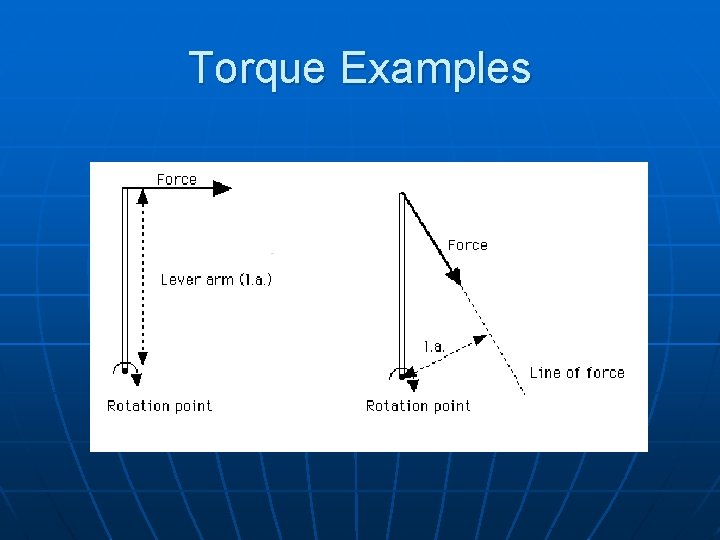 Torque Examples

Force

Lever arm (l.a.)

Rotation point

Force

l.a.

Line of force

Rotation point